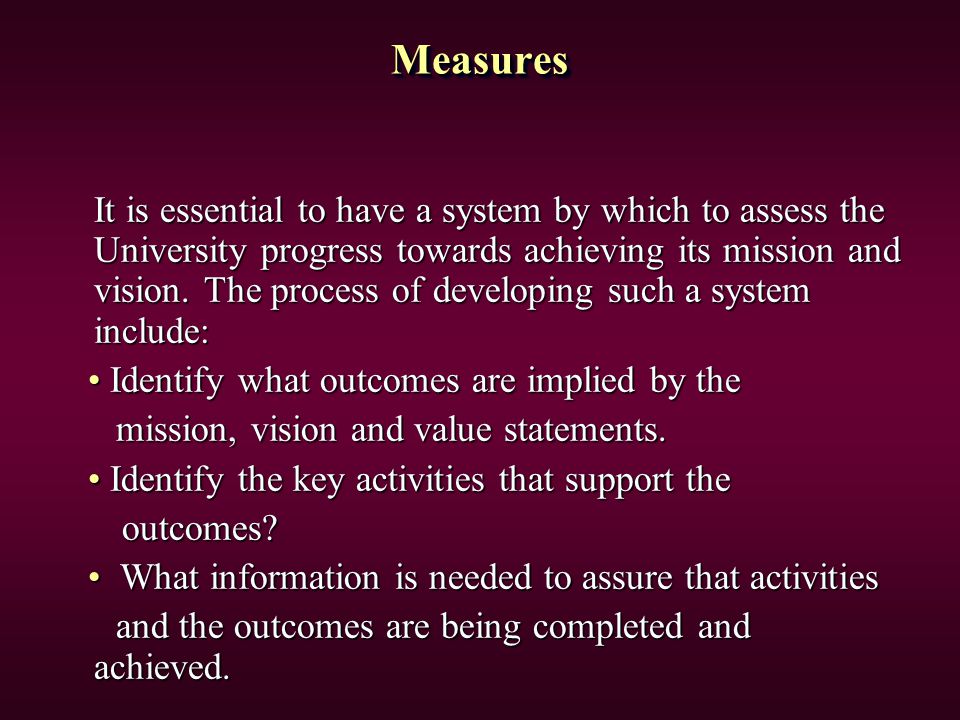 Measures

It is essential to have a system by which to assess the University progress towards achieving its mission and vision. The process of developing such a system include:

• Identify what outcomes are implied by the mission, vision and value statements.

• Identify the key activities that support the outcomes?

• What information is needed to assure that activities and the outcomes are being completed and achieved.